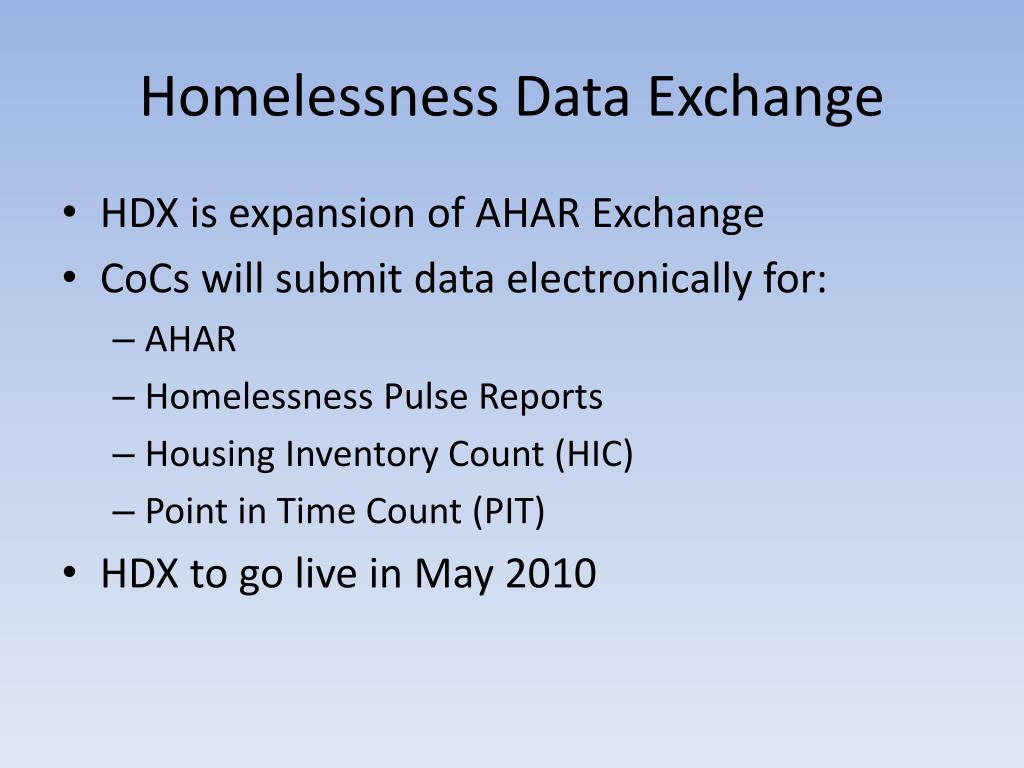 Homelessness Data Exchange

• HDX is expansion of AHAR Exchange
• CoCs will submit data electronically for:
– AHAR
– Homelessness Pulse Reports
– Housing Inventory Count (HIC)
– Point in Time Count (PIT)
• HDX to go live in May 2010